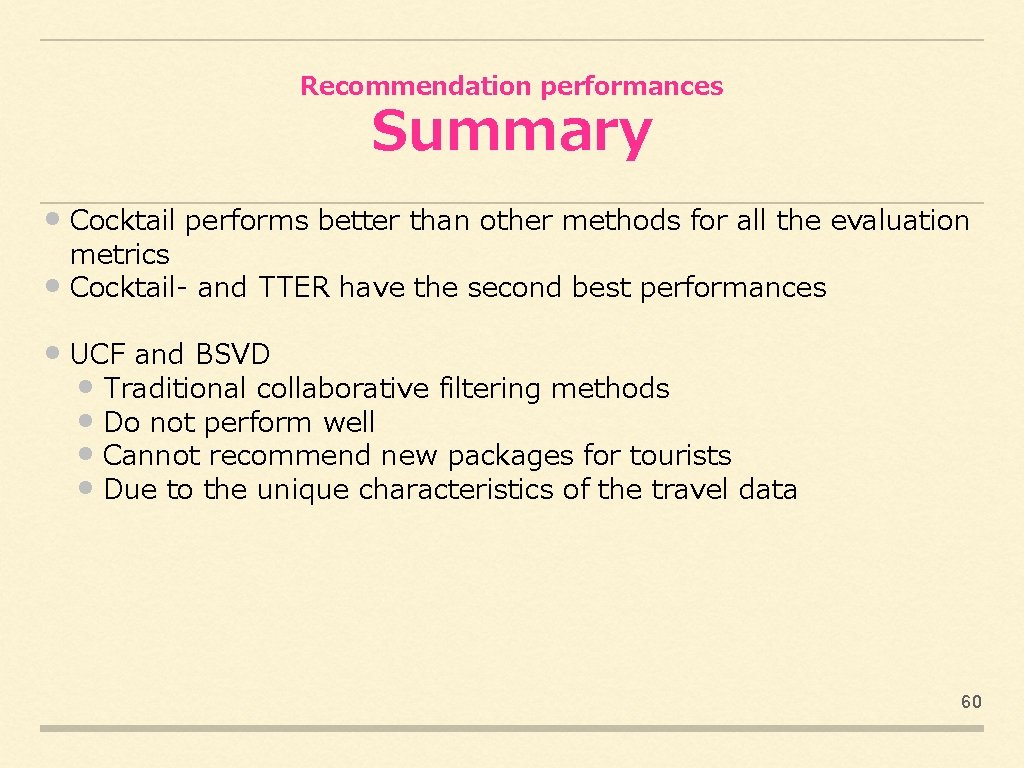 Recommendation performances
Summary

• Cocktail performs better than other methods for all the evaluation metrics
• Cocktail- and TTER have the second best performances

• UCF and BSVD
  • Traditional collaborative filtering methods
  • Do not perform well
  • Cannot recommend new packages for tourists
  • Due to the unique characteristics of the travel data

60